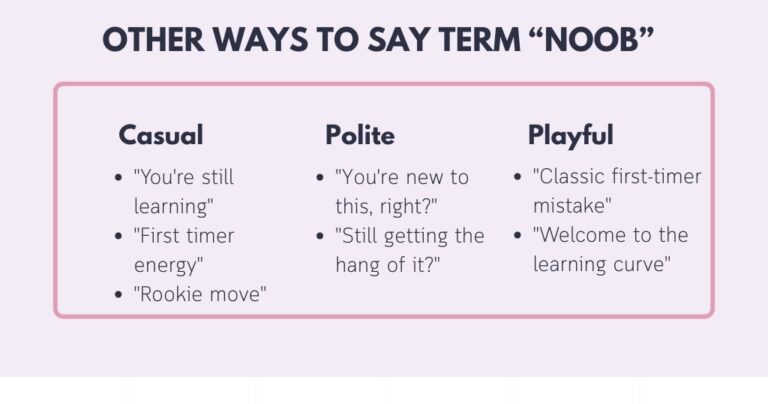 OTHER WAYS TO SAY TERM “NOOB”

Casual

- "You're still learning"
- "First timer energy"
- "Rookie move"

Polite

- "You're new to this, right?"
- "Still getting the hang of it?"

Playful

- "Classic first-timer mistake"
- "Welcome to the learning curve"